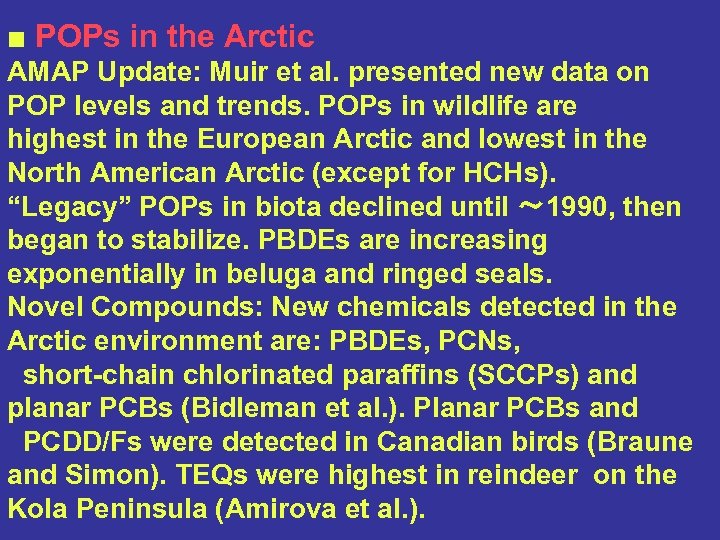 ■ POPs in the Arctic

AMAP Update: Muir et al. presented new data on POP levels and trends. POPs in wildlife are highest in the European Arctic and lowest in the North American Arctic (except for HCHs). “Legacy” POPs in biota declined until ～1990, then began to stabilize. PBDEs are increasing exponentially in beluga and ringed seals.

Novel Compounds: New chemicals detected in the Arctic environment are: PBDEs, PCNs, short-chain chlorinated paraffins (SCCPs) and planar PCBs (Bidleman et al.). Planar PCBs and PCDD/Fs were detected in Canadian birds (Braune and Simon). TEQs were highest in reindeer on the Kola Peninsula (Amirova et al.).